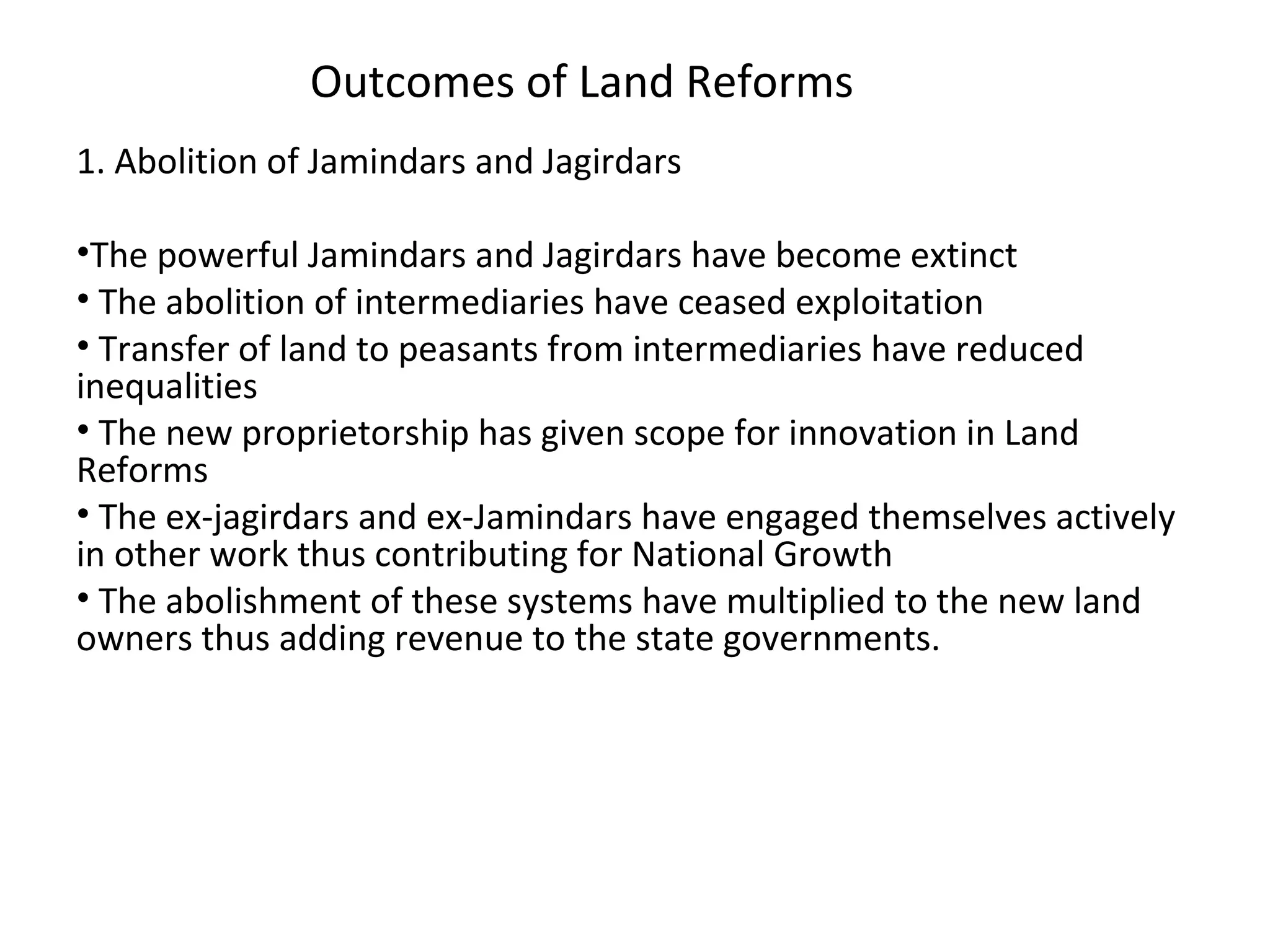 Outcomes of Land Reforms

1. Abolition of Jamindars and Jagirdars

•The powerful Jamindars and Jagirdars have become extinct

• The abolition of intermediaries have ceased exploitation

• Transfer of land to peasants from intermediaries have reduced inequalities

• The new proprietorship has given scope for innovation in Land Reforms

• The ex-jagirdars and ex-Jamindars have engaged themselves actively in other work thus contributing for National Growth

• The abolishment of these systems have multiplied to the new land owners thus adding revenue to the state governments.